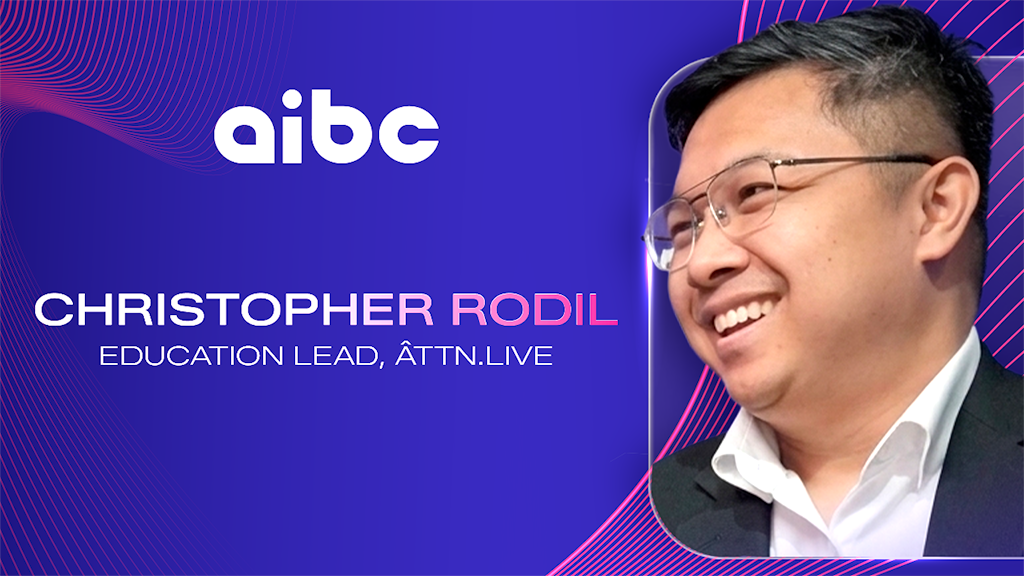 aibc

CHRISTOPHER RODIL
EDUCATION LEAD, ÂTTN.LIVE